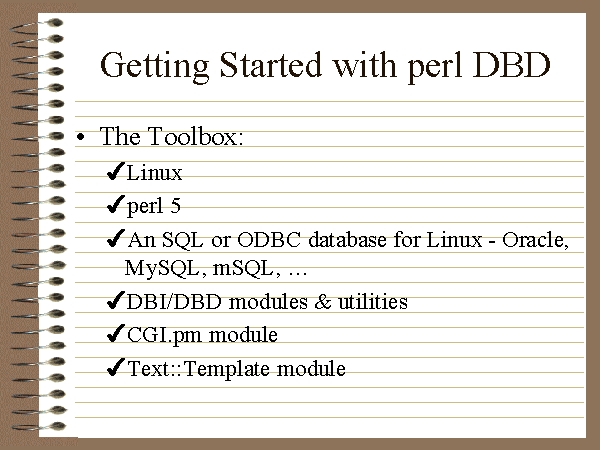 Getting Started with perl DBD

• The Toolbox:
✔Linux
✔perl 5
✔An SQL or ODBC database for Linux - Oracle, MySQL, mSQL, …
✔DBI/DBD modules & utilities
✔CGI.pm module
✔Text::Template module